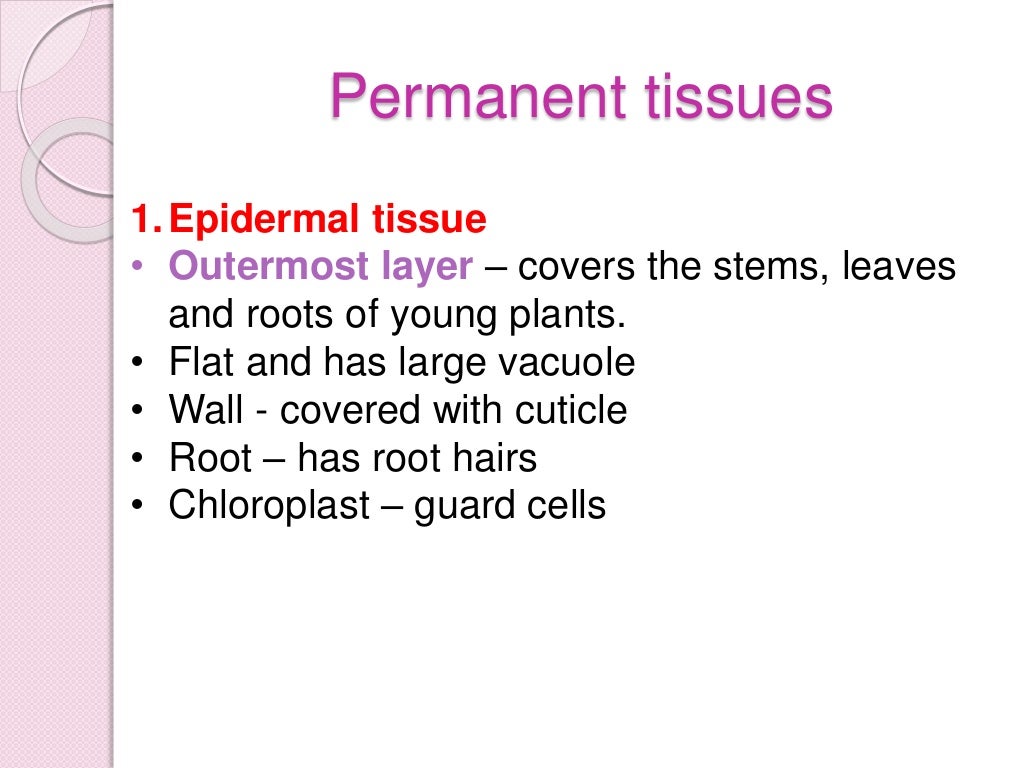 Permanent tissues

1. Epidermal tissue
• Outermost layer – covers the stems, leaves and roots of young plants.
• Flat and has large vacuole
• Wall - covered with cuticle
• Root – has root hairs
• Chloroplast – guard cells